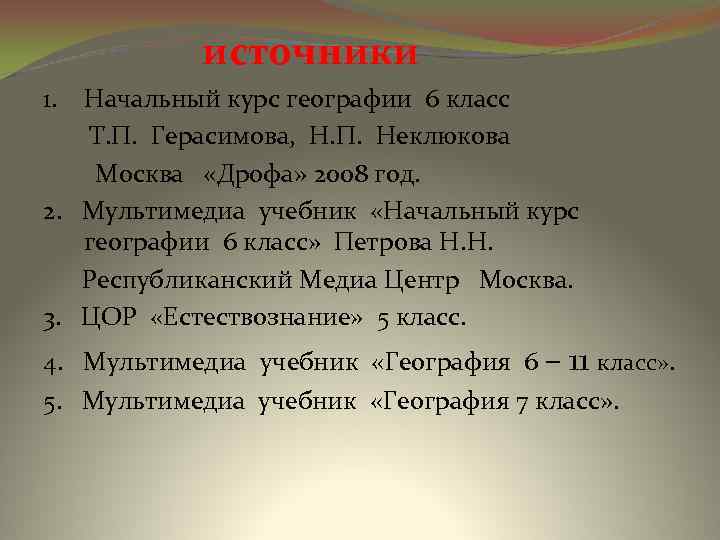 источники

1. Начальный курс географии 6 класс
Т.П. Герасимова, Н.П. Неклюкова
Москва «Дрофа» 2008 год.
2. Мультимедиа учебник «Начальный курс географии 6 класс» Петрова Н.Н.
Республиканский Медиа Центр Москва.
3. ЦОР «Естествознание» 5 класс.
4. Мультимедиа учебник «География 6 – 11 класс».
5. Мультимедиа учебник «География 7 класс».